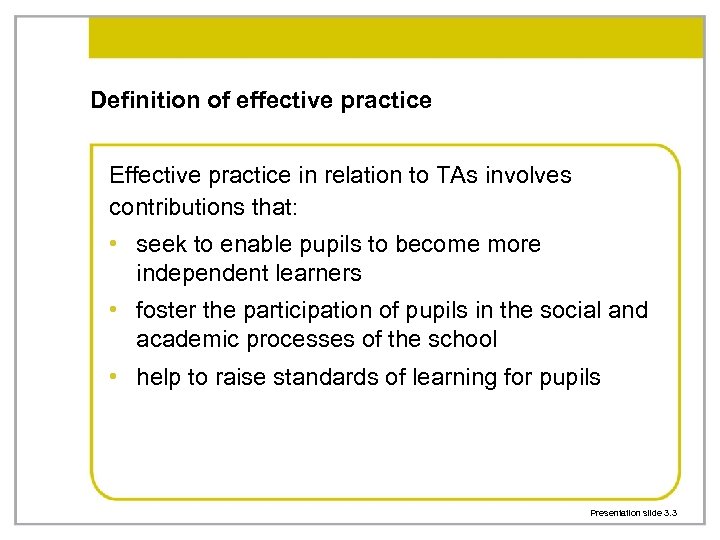 Definition of effective practice

Effective practice in relation to TAs involves contributions that:

• seek to enable pupils to become more independent learners

• foster the participation of pupils in the social and academic processes of the school

• help to raise standards of learning for pupils

Presentation slide 3.3